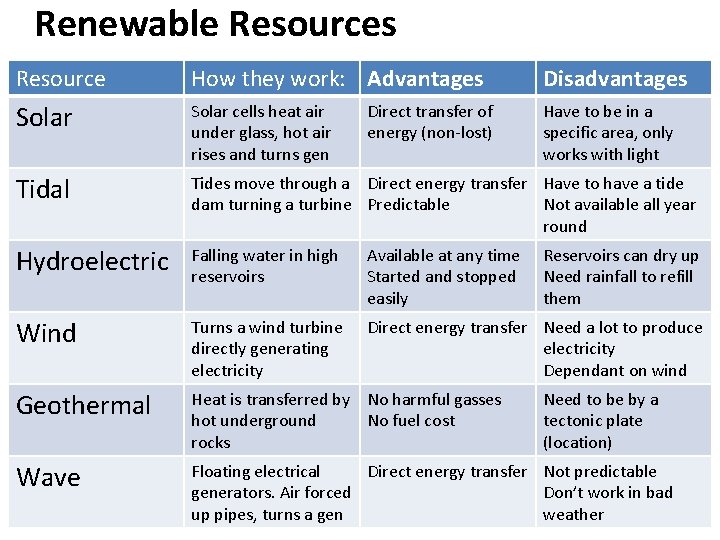 Renewable Resources

| Resource | How they work: | Advantages | Disadvantages |
|---|---|---|---|
| Solar | Solar cells heat air under glass, hot air rises and turns gen | Direct transfer of energy (non-lost) | Have to be in a specific area, only works with light |
| Tidal | Tides move through a dam turning a turbine | Direct energy transfer Predictable | Have to have a tide Not available all year round |
| Hydroelectric | Falling water in high reservoirs | Available at any time Started and stopped easily | Reservoirs can dry up Need rainfall to refill them |
| Wind | Turns a wind turbine directly generating electricity | Direct energy transfer | Need a lot to produce electricity Dependant on wind |
| Geothermal | Heat is transferred by hot underground rocks | No harmful gasses No fuel cost | Need to be by a tectonic plate (location) |
| Wave | Floating electrical generators. Air forced up pipes, turns a gen | Direct energy transfer | Not predictable Don't work in bad weather |